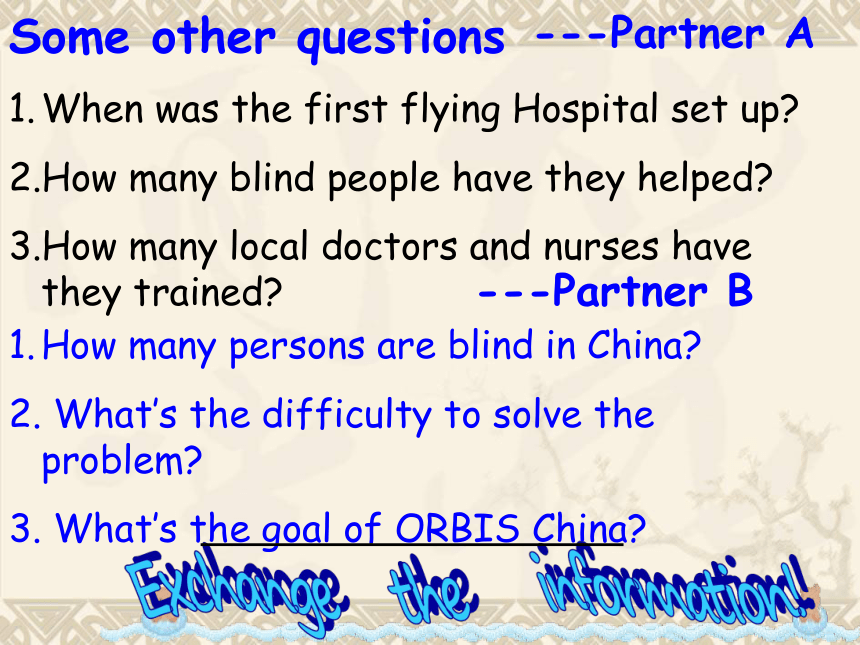 Some other questions ---Partner A

1. When was the first flying Hospital set up?

2.How many blind people have they helped?

3.How many local doctors and nurses have they trained?

---Partner B

1. How many persons are blind in China?

2. What's the difficulty to solve the problem?

3. What's the goal of ORBIS China?

Exchange the information!